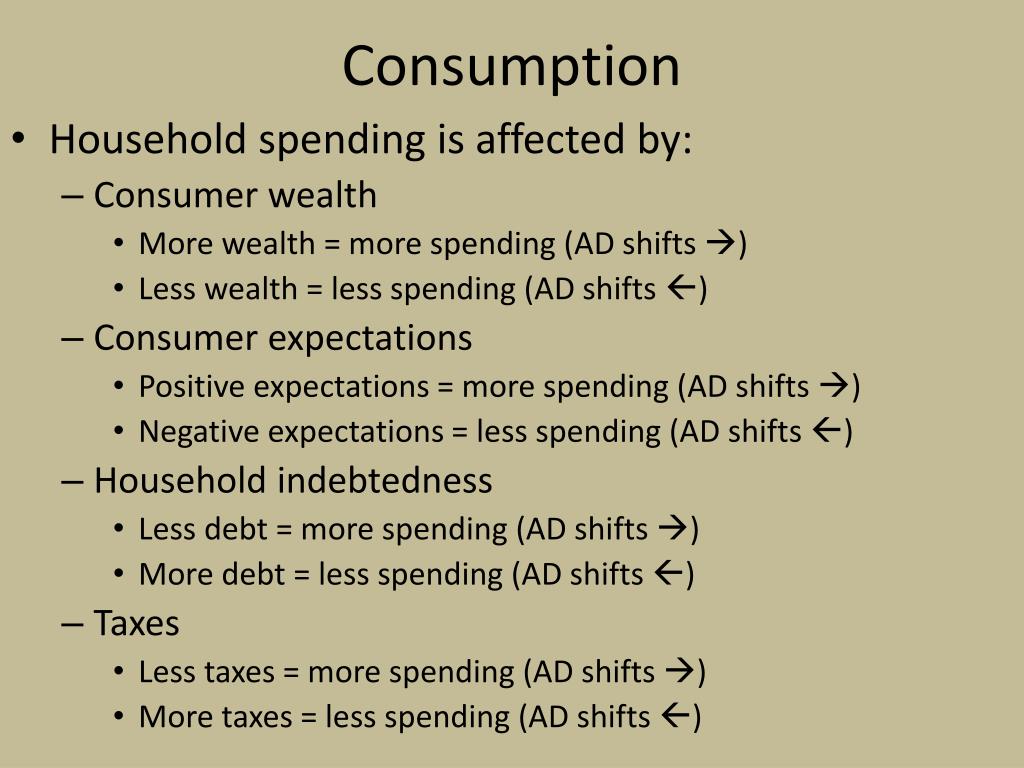 Consumption

• Household spending is affected by:
– Consumer wealth
• More wealth = more spending (AD shifts →)
• Less wealth = less spending (AD shifts ←)
– Consumer expectations
• Positive expectations = more spending (AD shifts →)
• Negative expectations = less spending (AD shifts ←)
– Household indebtedness
• Less debt = more spending (AD shifts →)
• More debt = less spending (AD shifts ←)
– Taxes
• Less taxes = more spending (AD shifts →)
• More taxes = less spending (AD shifts ←)